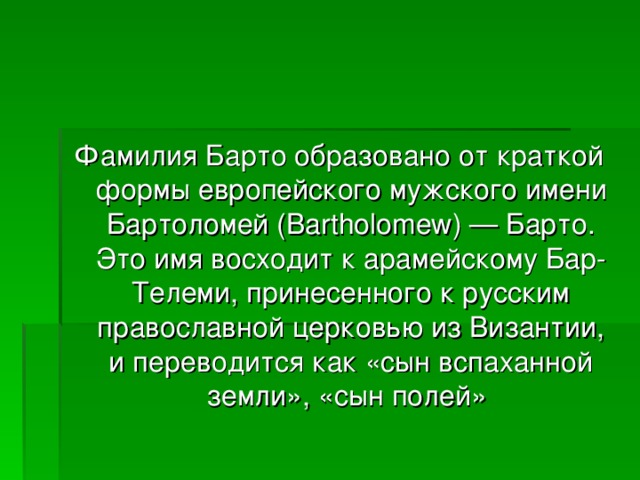 Фамилия Барто образовано от краткой формы европейского мужского имени Бартоломей (Bartholomew) — Барто. Это имя восходит к арамейскому Бар-Телеми, принесенного к русским православной церковью из Византии, и переводится как «сын вспаханной земли», «сын полей»